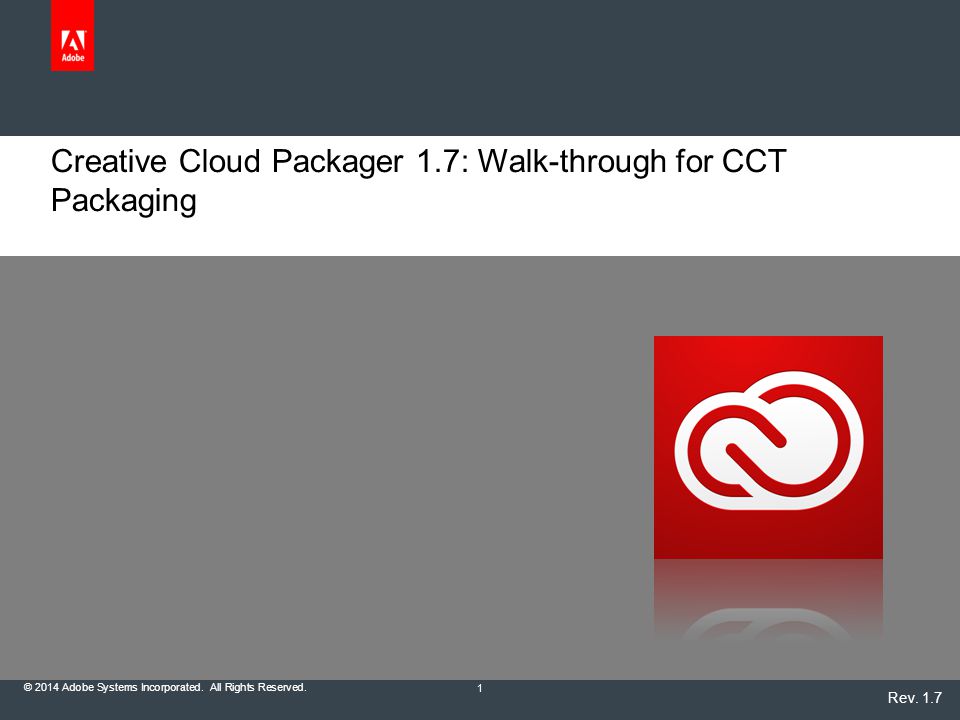 Adobe

Creative Cloud Packager 1.7: Walk-through for CCT Packaging

© 2014 Adobe Systems Incorporated. All Rights Reserved.

1

Rev. 1.7